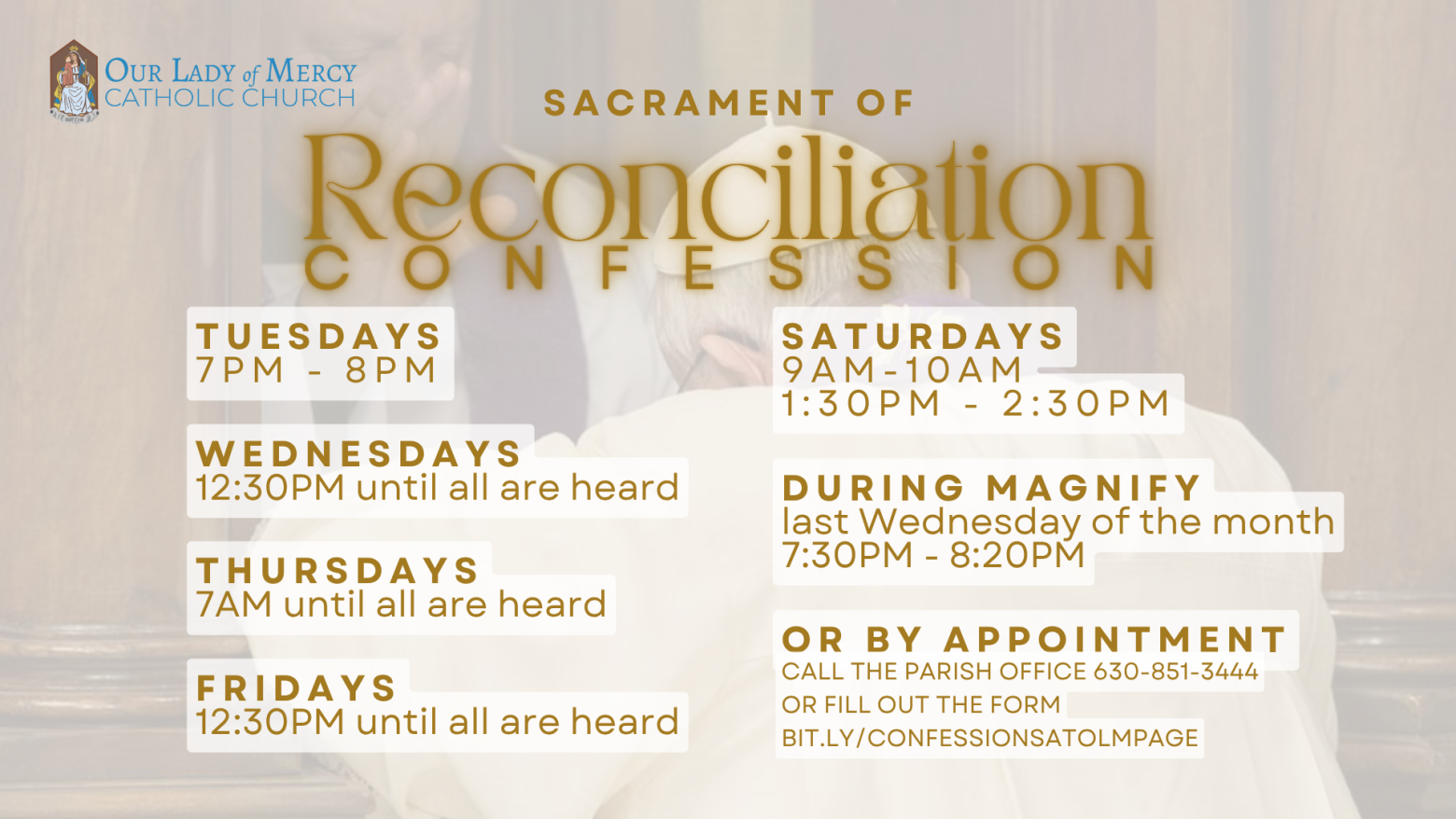 OUR LADY of MERCY
CATHOLIC CHURCH

SACRAMENT OF
Reconciliation
CONFESSION

TUESDAYS
7PM - 8PM

WEDNESDAYS
12:30PM until all are heard

THURSDAYS
7AM until all are heard

FRIDAYS
12:30PM until all are heard

SATURDAYS
9AM-10AM
1:30PM - 2:30PM

DURING MAGNIFY
last Wednesday of the month
7:30PM - 8:20PM

OR BY APPOINTMENT
CALL THE PARISH OFFICE 630-851-3444
OR FILL OUT THE FORM
BIT.LY/CONFESSIONSATOLMPAGE